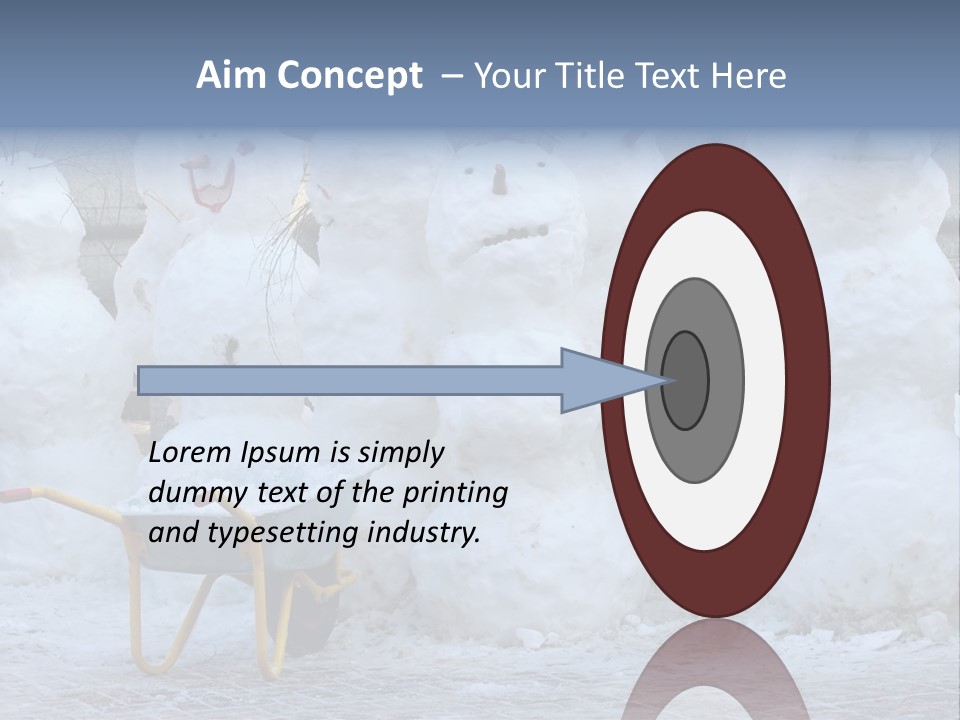 Aim Concept – Your Title Text Here

Lorem Ipsum is simply dummy text of the printing and typesetting industry.